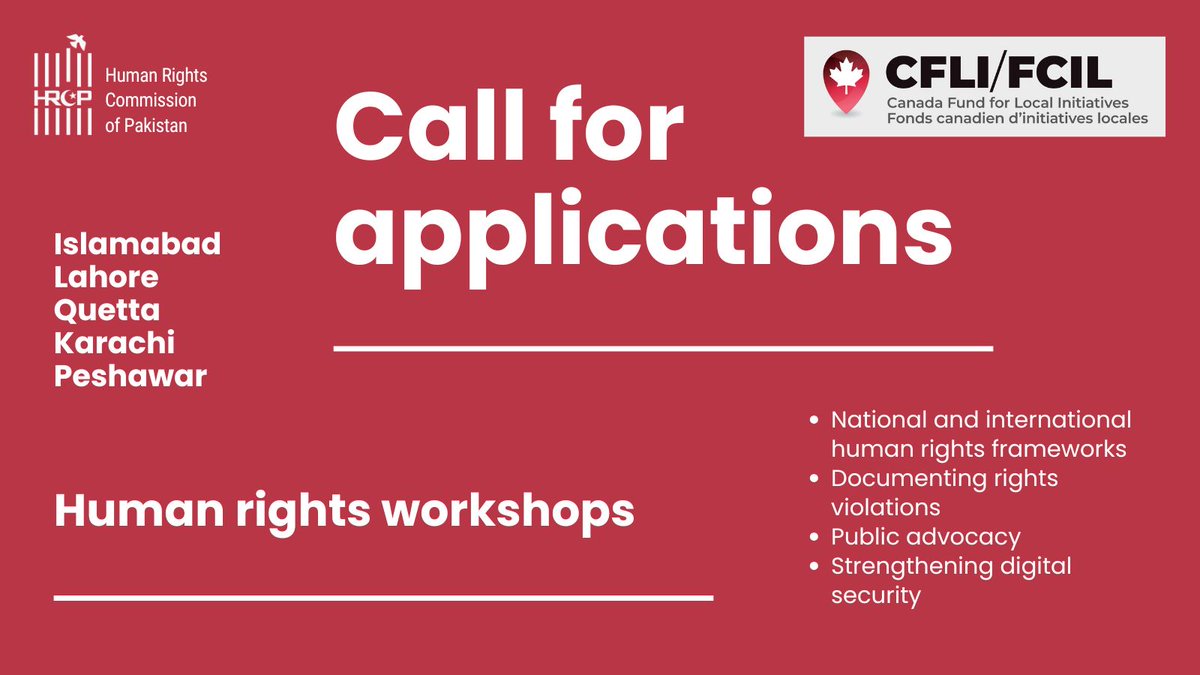 HRCP Human Rights Commission of Pakistan

CFLI/FCIL
Canada Fund for Local Initiatives
Fonds canadien d'initiatives locales

Call for applications

Islamabad
Lahore
Quetta
Karachi
Peshawar

Human rights workshops

- National and international human rights frameworks
- Documenting rights violations
- Public advocacy
- Strengthening digital security